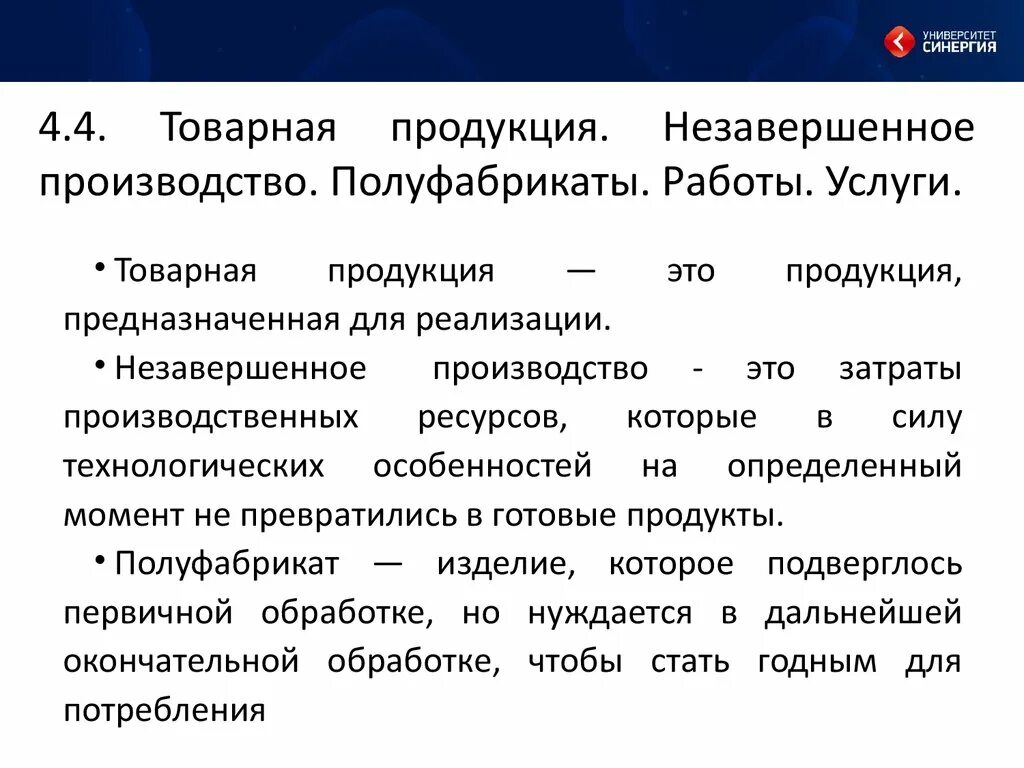 УНИВЕРСИТЕТ СИНЕРГИЯ

4.4. Товарная продукция. Незавершенное производство. Полуфабрикаты. Работы. Услуги.

• Товарная продукция — это продукция, предназначенная для реализации.

• Незавершенное производство - это затраты производственных ресурсов, которые в силу технологических особенностей на определенный момент не превратились в готовые продукты.

• Полуфабрикат — изделие, которое подверглось первичной обработке, но нуждается в дальнейшей окончательной обработке, чтобы стать годным для потребления